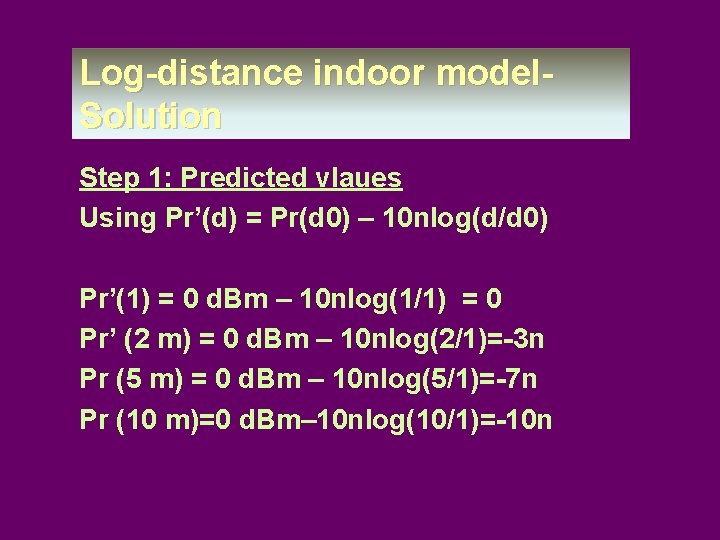 Log-distance indoor model-Solution

Step 1: Predicted vlaues
Using Pr’(d) = Pr(d0) – 10nlog(d/d0)

Pr’(1) = 0 dBm – 10nlog(1/1) = 0
Pr’ (2 m) = 0 dBm – 10nlog(2/1)=-3n
Pr (5 m) = 0 dBm – 10nlog(5/1)=-7n
Pr (10 m)=0 dBm–10nlog(10/1)=-10n